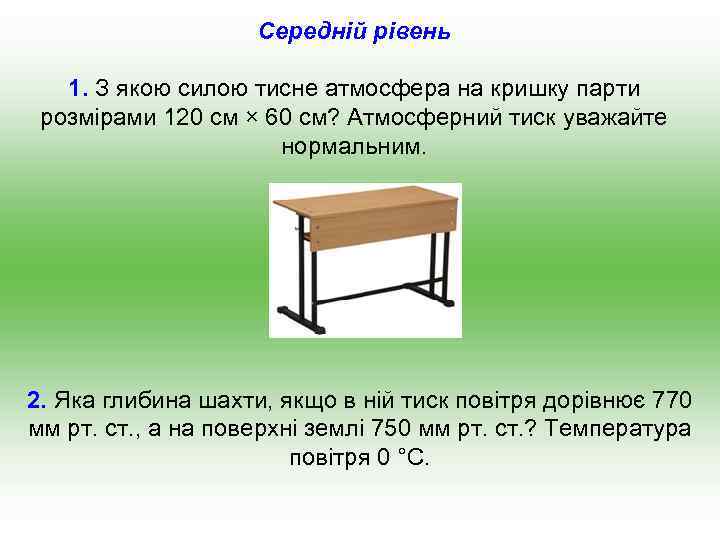 Середній рівень

1. З якою силою тисне атмосфера на кришку парти розмірами 120 см × 60 см? Атмосферний тиск уважайте нормальним.

2. Яка глибина шахти, якщо в ній тиск повітря дорівнює 770 мм рт. ст., а на поверхні землі 750 мм рт. ст.? Температура повітря 0 °С.